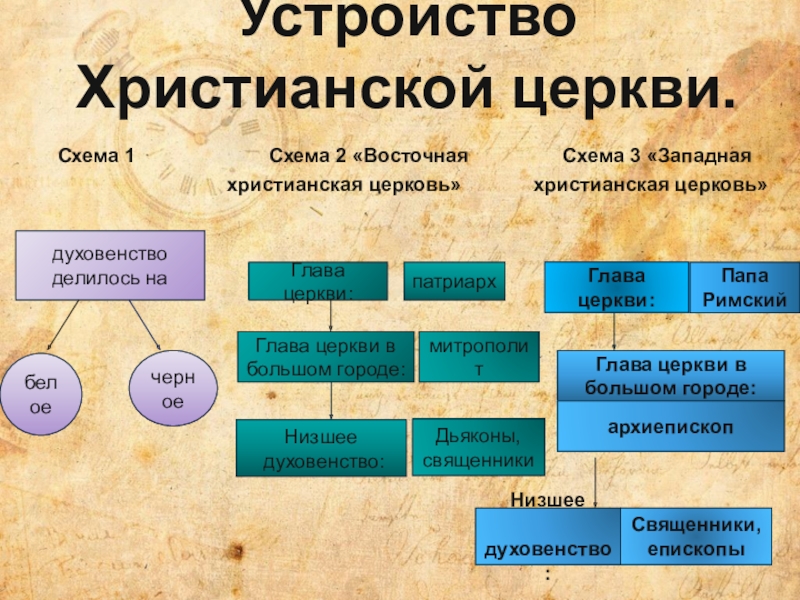 Устройство Христианской церкви.

Схема 1

Схема 2 «Восточная христианская церковь»

Схема 3 «Западная христианская церковь»

духовенство делилось на

белое

черное

Глава церкви:

патриарх

Глава церкви в большом городе:

митрополит

Низшее духовенство:

Дьяконы, священники

Глава церкви:

Папа Римский

Глава церкви в большом городе:

архиепископ

Низшее духовенство:

Священники, епископы